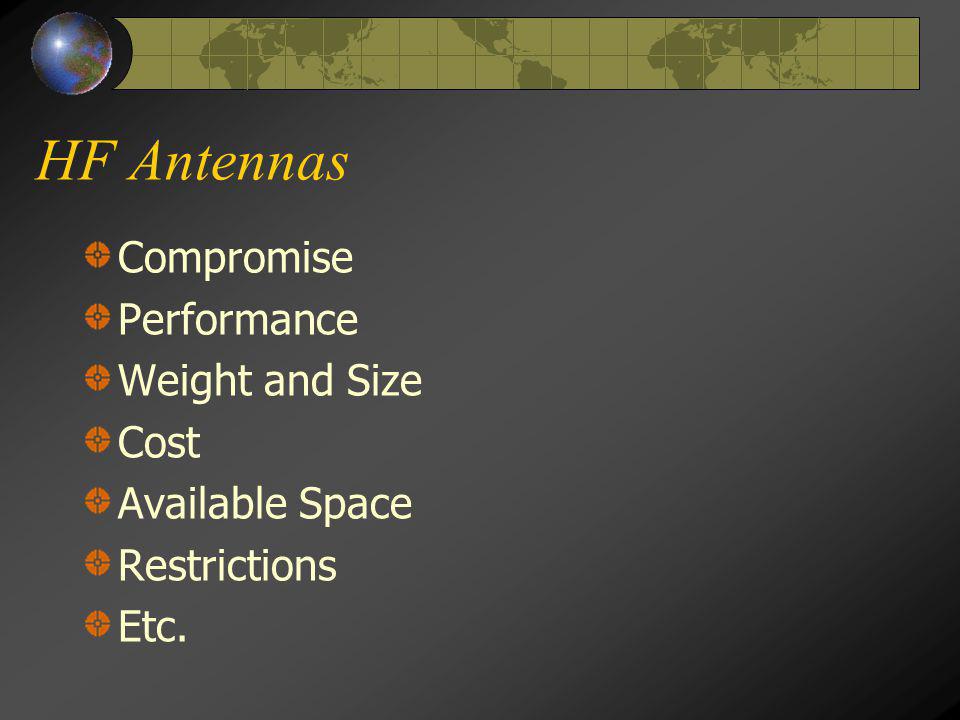 HF Antennas

Compromise
Performance
Weight and Size
Cost
Available Space
Restrictions
Etc.